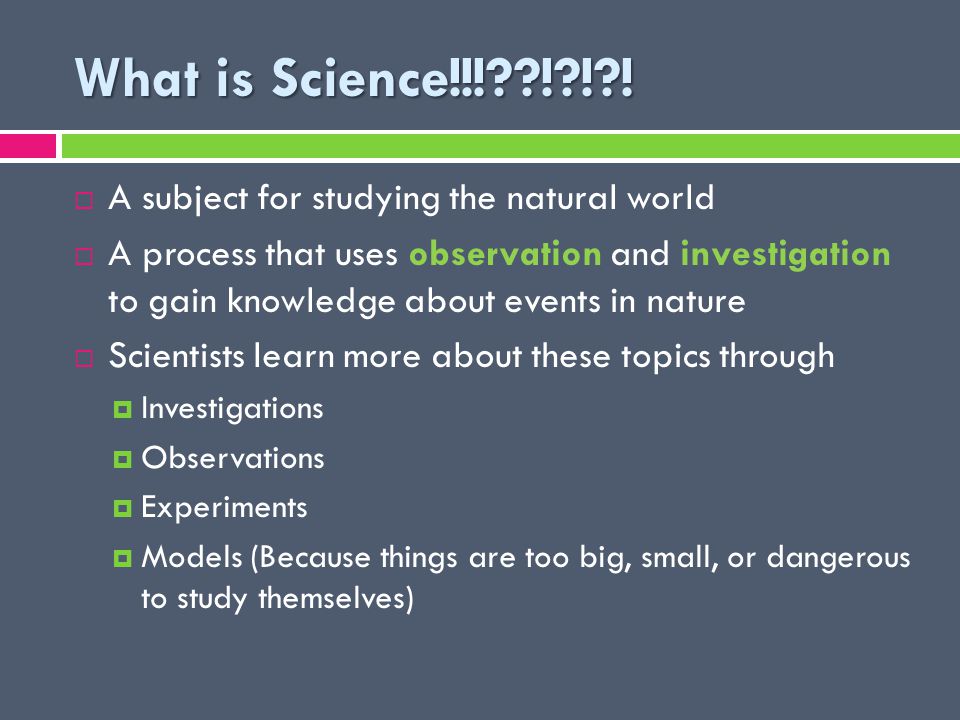 What is Science!!!??!?!?!

A subject for studying the natural world

A process that uses observation and investigation to gain knowledge about events in nature

Scientists learn more about these topics through

Investigations

Observations

Experiments

Models (Because things are too big, small, or dangerous to study themselves)